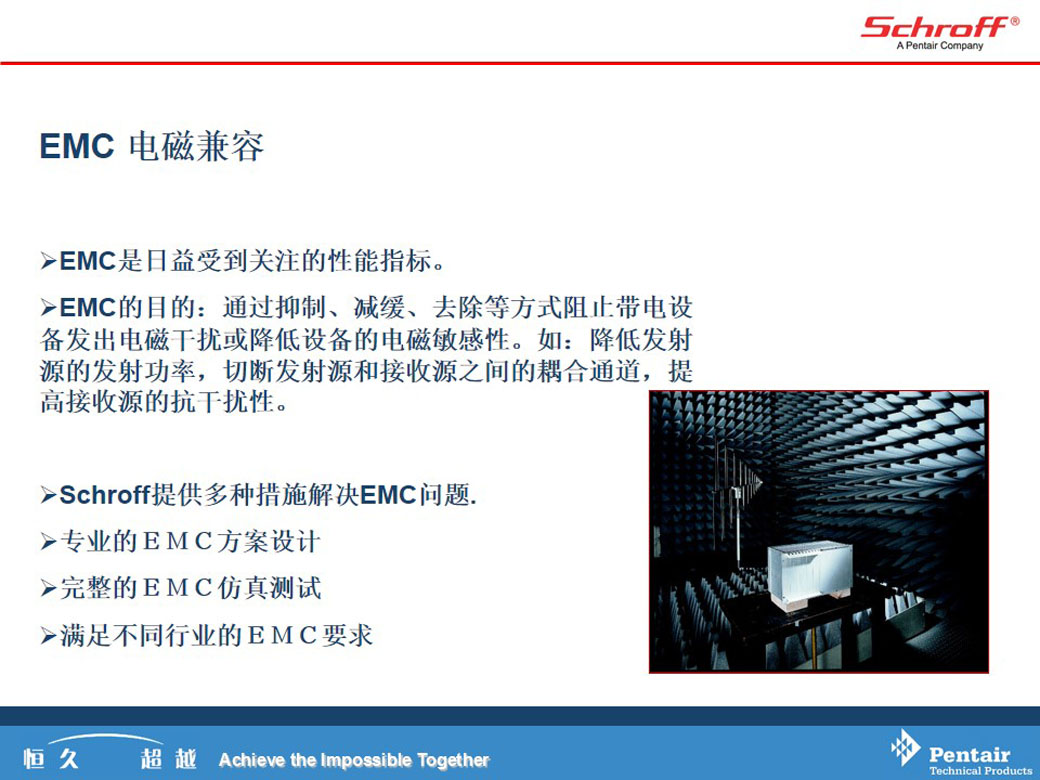 Schroff®
A Pentair Company

EMC 电磁兼容

➢EMC是日益受到关注的性能指标。

➢EMC的目的：通过抑制、减缓、去除等方式阻止带电设备发出电磁干扰或降低设备的电磁敏感性。如：降低发射源的发射功率，切断发射源和接收源之间的耦合通道，提高接收源的抗干扰性。

➢Schroff提供多种措施解决EMC问题.

➢专业的ＥＭＣ方案设计

➢完整的ＥＭＣ仿真测试

➢满足不同行业的ＥＭＣ要求

恒久 超越 Achieve the Impossible Together

Pentair
Technical Products